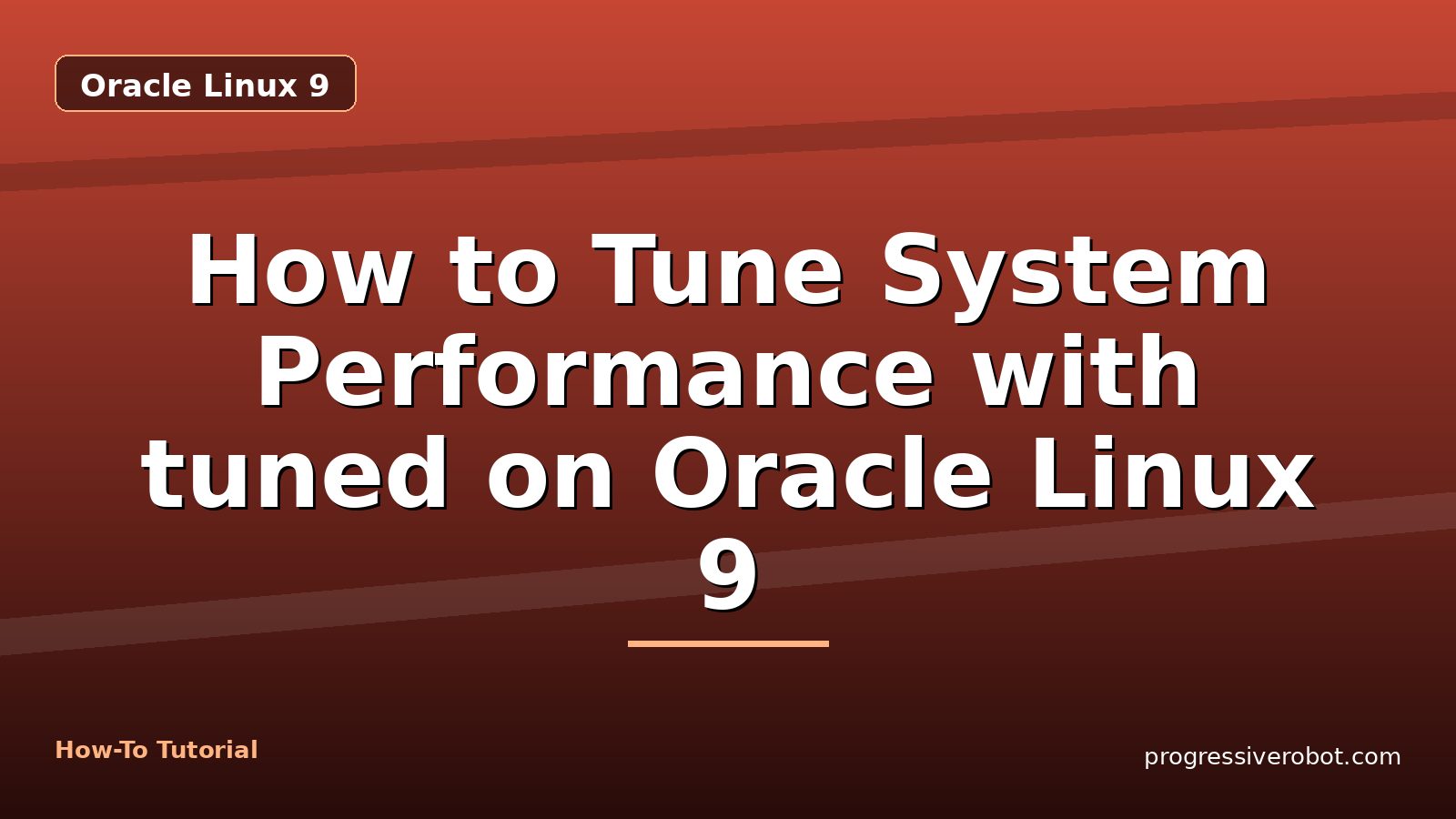 Oracle Linux 9

How to Tune System Performance with tuned on Oracle Linux 9

How-To Tutorial

progressiverobot.com